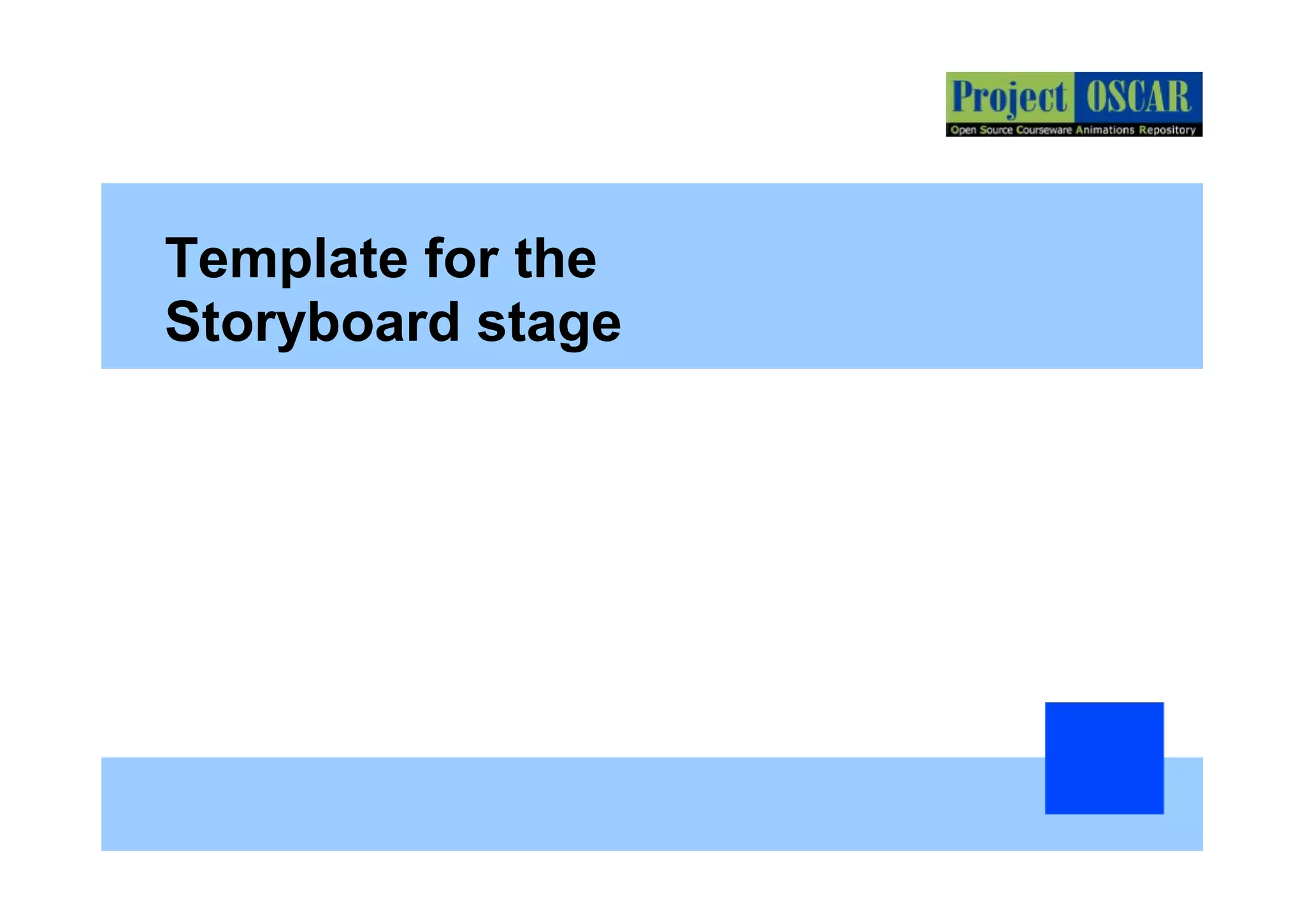 Project OSCAR
Open Source Courseware Animations Repository

Template for the Storyboard stage